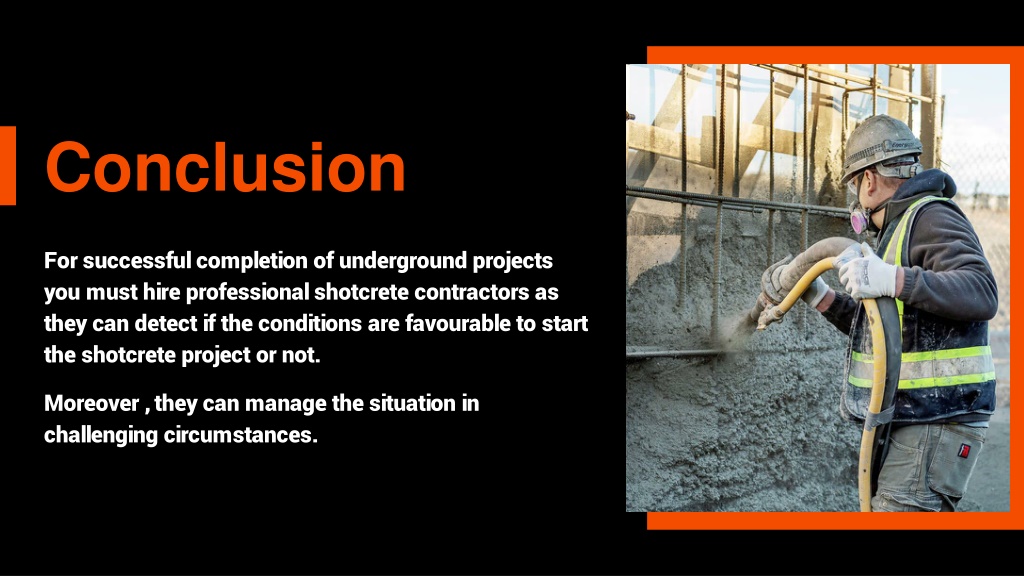 Conclusion

For successful completion of underground projects you must hire professional shotcrete contractors as they can detect if the conditions are favourable to start the shotcrete project or not.

Moreover , they can manage the situation in challenging circumstances.